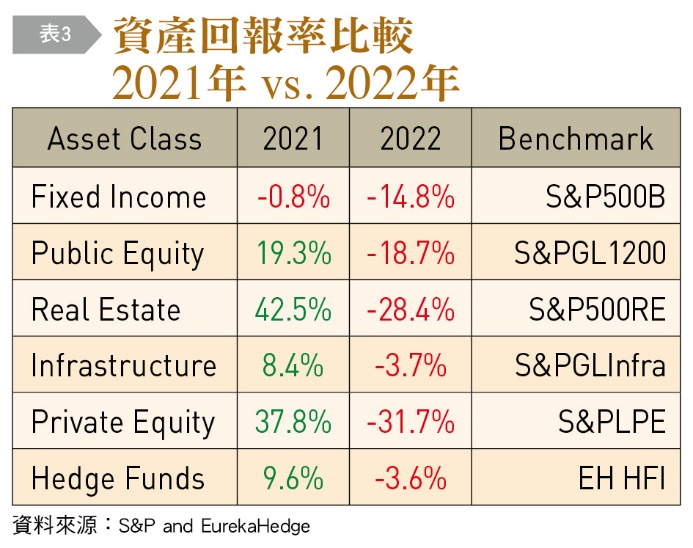 表3 資產回報率比較
2021年 vs. 2022年

| Asset Class | 2021 | 2022 | Benchmark |
|---|---|---|---|
| Fixed Income | -0.8% | -14.8% | S&P500B |
| Public Equity | 19.3% | -18.7% | S&PGL1200 |
| Real Estate | 42.5% | -28.4% | S&P500RE |
| Infrastructure | 8.4% | -3.7% | S&PGLInfra |
| Private Equity | 37.8% | -31.7% | S&PLPE |
| Hedge Funds | 9.6% | -3.6% | EH HFI |

資料來源：S&P and EurekaHedge